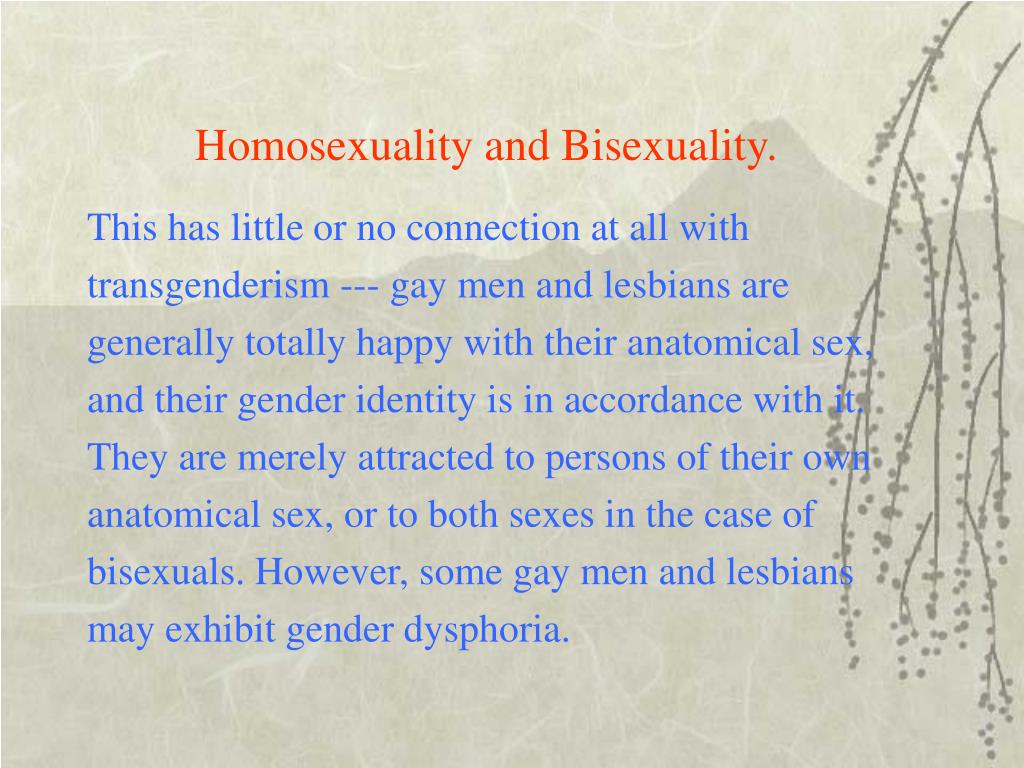 Homosexuality and Bisexuality.

This has little or no connection at all with transgenderism --- gay men and lesbians are generally totally happy with their anatomical sex, and their gender identity is in accordance with it. They are merely attracted to persons of their own anatomical sex, or to both sexes in the case of bisexuals. However, some gay men and lesbians may exhibit gender dysphoria.